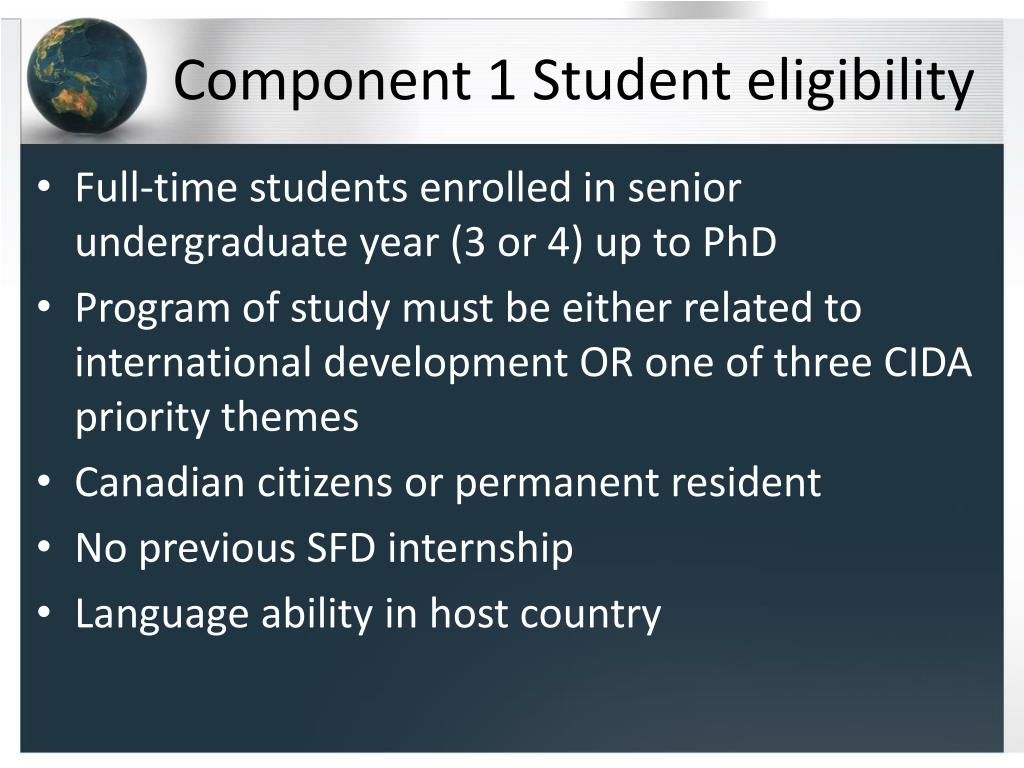 Component 1 Student eligibility

• Full-time students enrolled in senior undergraduate year (3 or 4) up to PhD
• Program of study must be either related to international development OR one of three CIDA priority themes
• Canadian citizens or permanent resident
• No previous SFD internship
• Language ability in host country